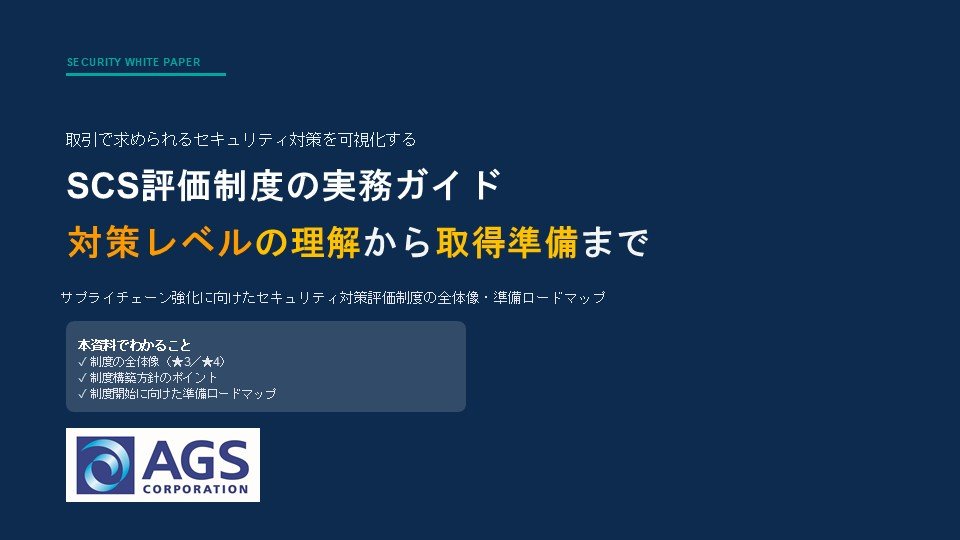 SECURITY WHITE PAPER

取引で求められるセキュリティ対策を可視化する

SCS評価制度の実務ガイド

対策レベルの理解から取得準備まで

サプライチェーン強化に向けたセキュリティ対策評価制度の全体像・準備ロードマップ

本資料でわかること
✓ 制度の全体像（★3／★4）
✓ 制度構築方針のポイント
✓ 制度開始に向けた準備ロードマップ

AGS
CORPORATION